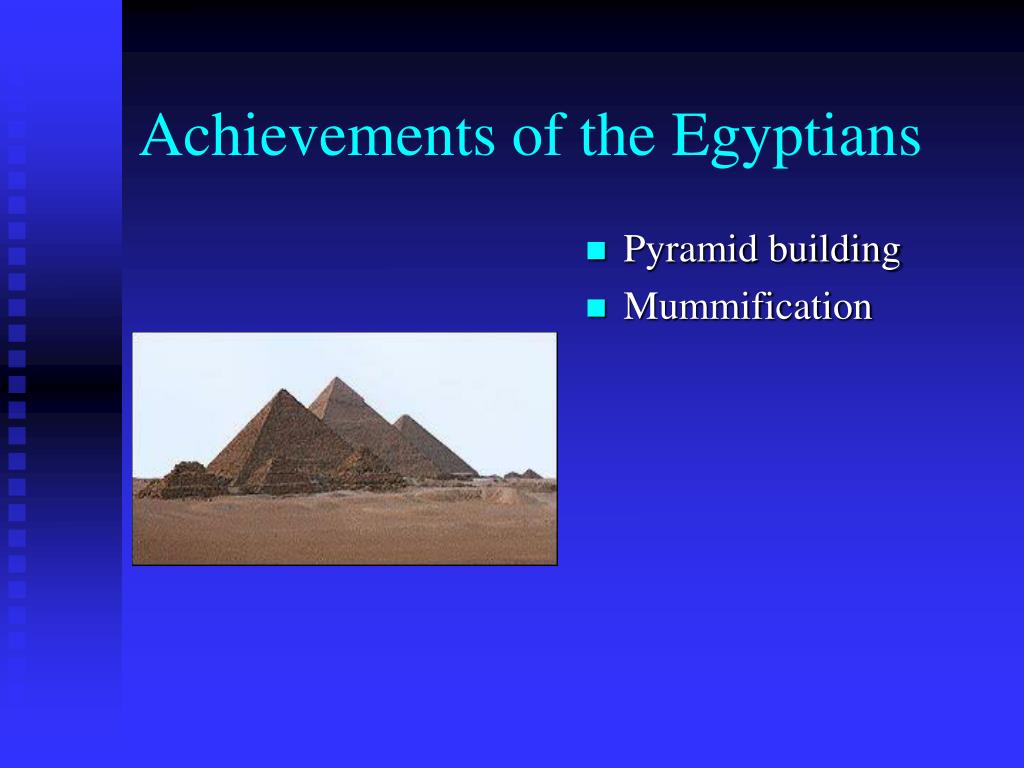 Achievements of the Egyptians

- Pyramid building
- Mummification